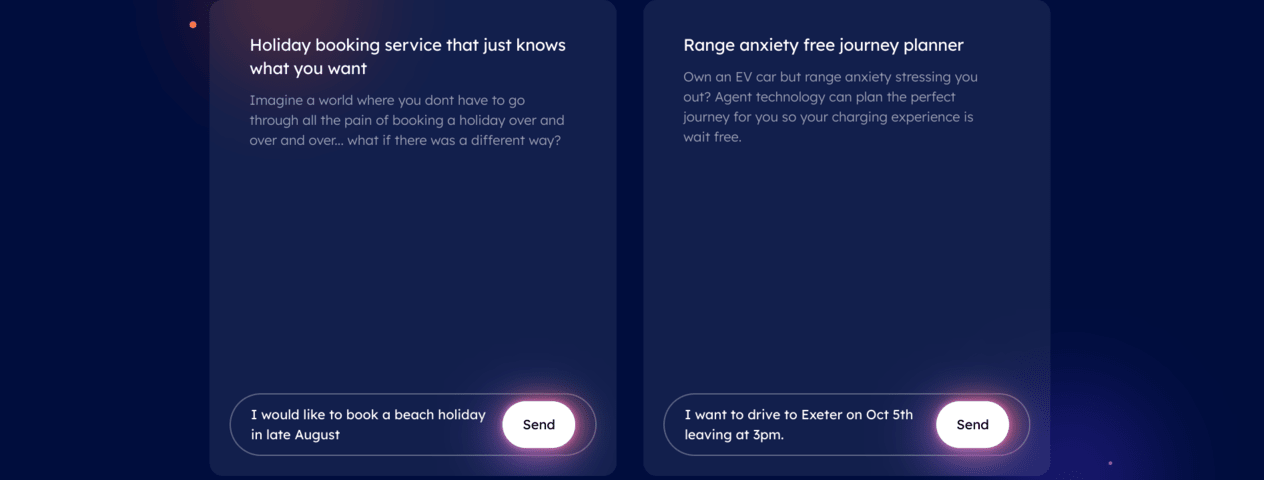 Holiday booking service that just knows what you want

Imagine a world where you dont have to go through all the pain of booking a holiday over and over and over... what if there was a different way?

I would like to book a beach holiday in late August

Send

Range anxiety free journey planner

Own an EV car but range anxiety stressing you out? Agent technology can plan the perfect journey for you so your charging experience is wait free.

I want to drive to Exeter on Oct 5th leaving at 3pm.

Send